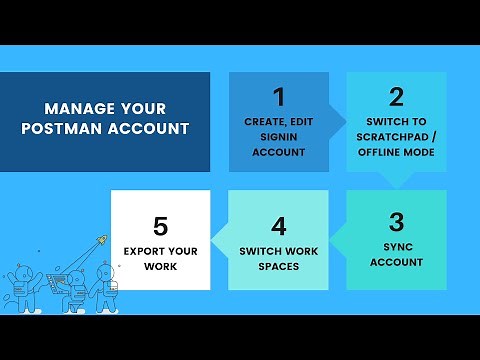 MANAGE YOUR POSTMAN ACCOUNT

1
CREATE, EDIT SIGNIN ACCOUNT

2
SWITCH TO SCRATCHPAD / OFFLINE MODE

3
SYNC ACCOUNT

4
SWITCH WORK SPACES

5
EXPORT YOUR WORK